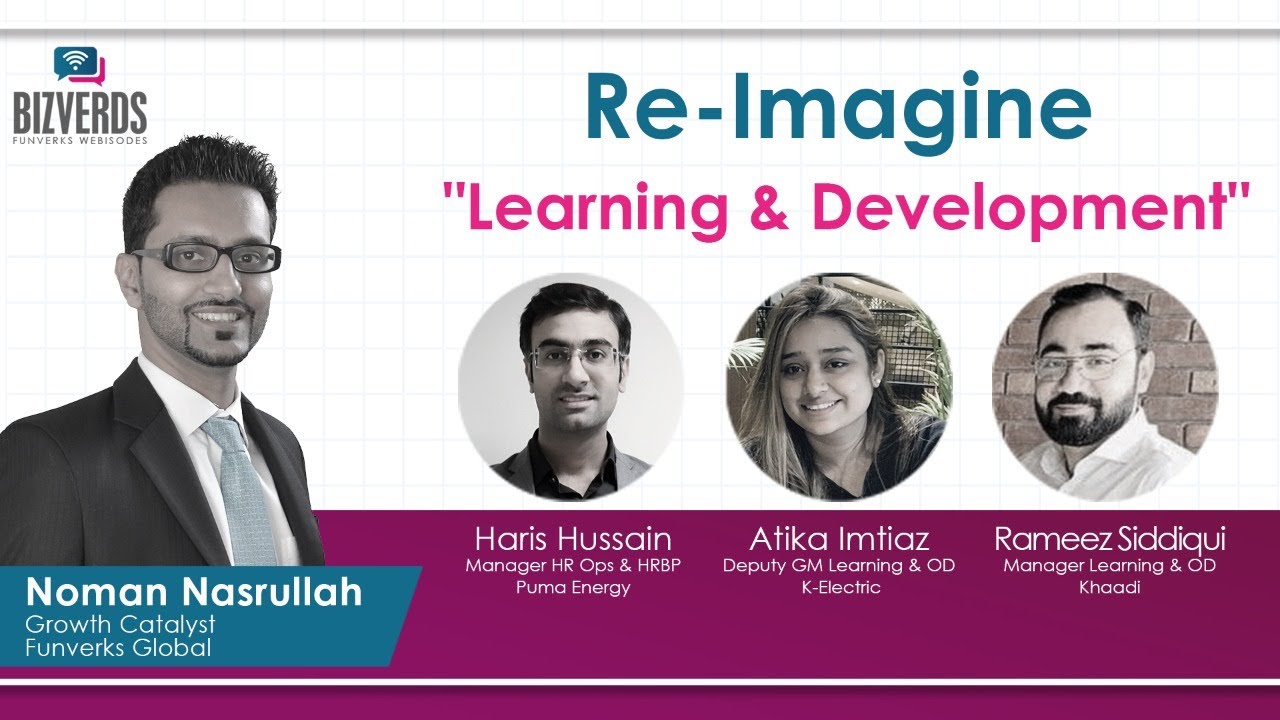 BIZVERDS
FUNVERKS WEBISODES

Re-Imagine
"Learning & Development"

Haris Hussain
Manager HR Ops & HRBP
Puma Energy

Atika Imtiaz
Deputy GM Learning & OD
K-Electric

Rameez Siddiqui
Manager Learning & OD
Khaadi

Noman Nasrullah
Growth Catalyst
Funverks Global